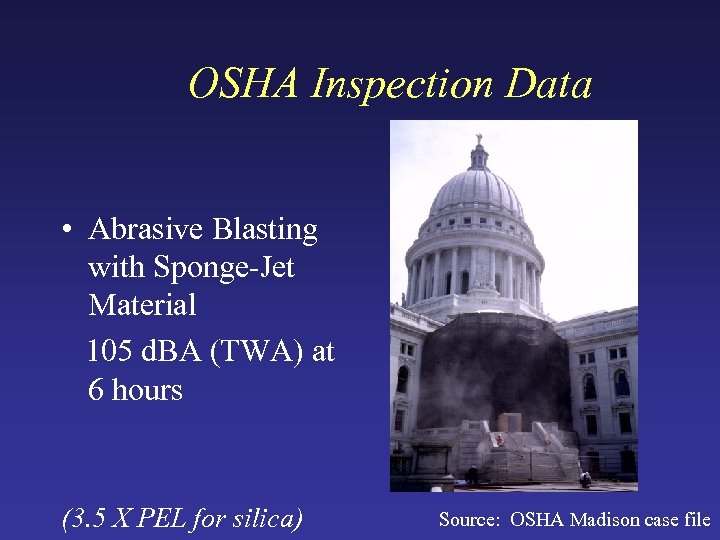 OSHA Inspection Data

• Abrasive Blasting with Sponge-Jet Material

105 dBA (TWA) at 6 hours

(3.5 X PEL for silica)

Source: OSHA Madison case file